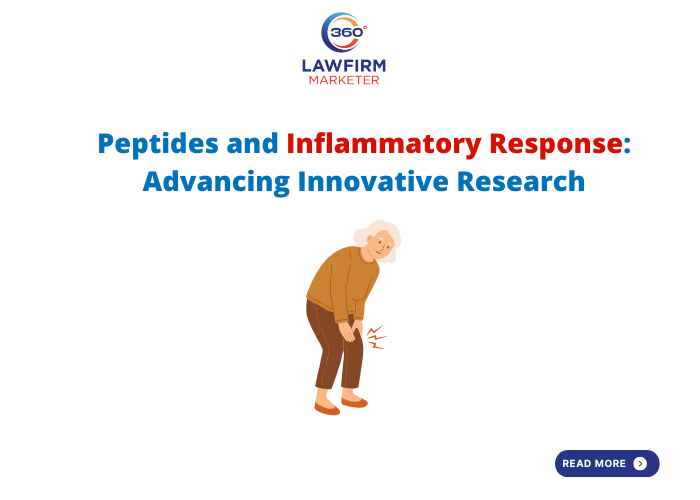 360°
LAWFIRM
MARKETER

Peptides and Inflammatory Response: Advancing Innovative Research

READ MORE